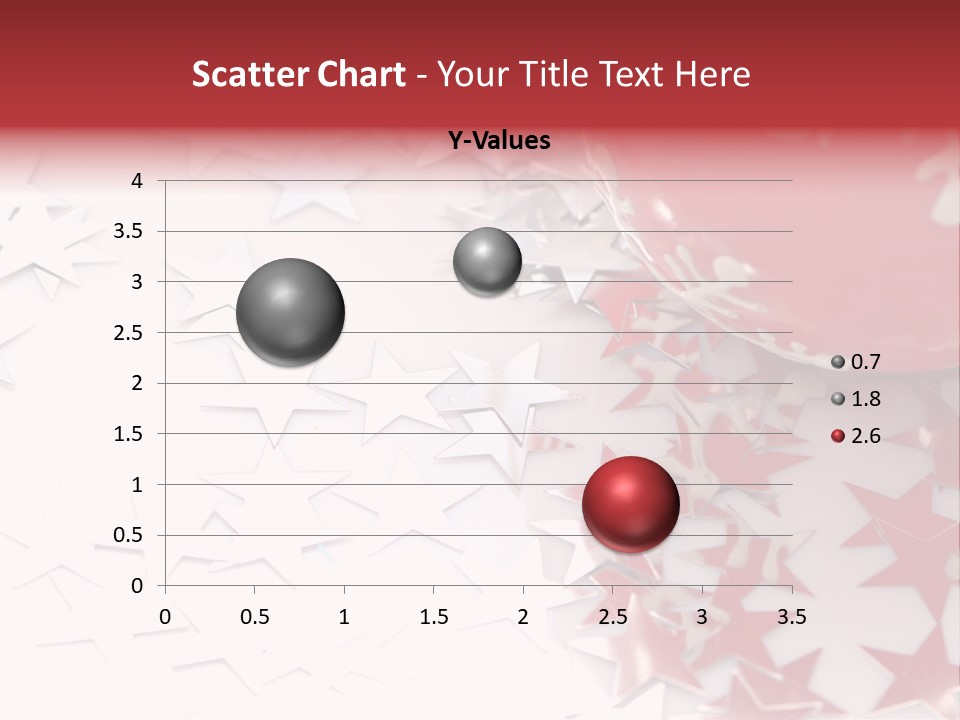 Scatter Chart - Your Title Text Here

Y-Values

4
3.5
3
2.5
2
1.5
1
0.5
0

0 0.5 1 1.5 2 2.5 3 3.5

0.7
1.8
2.6